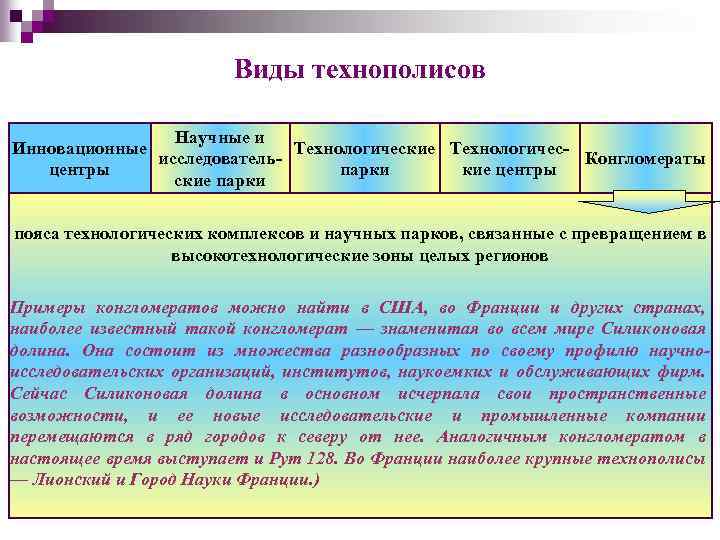 Виды технополисов

| Инновационные центры | Научные и исследовательские парки | Технологические парки | Технологические центры | Конгломераты |
|---|---|---|---|---|

пояса технологических комплексов и научных парков, связанные с превращением в высокотехнологические зоны целых регионов

Примеры конгломератов можно найти в США, во Франции и других странах, наиболее известный такой конгломерат — знаменитая во всем мире Силиконовая долина. Она состоит из множества разнообразных по своему профилю научно-исследовательских организаций, институтов, наукоемких и обслуживающих фирм. Сейчас Силиконовая долина в основном исчерпала свои пространственные возможности, и ее новые исследовательские и промышленные компании перемещаются в ряд городов к северу от нее. Аналогичным конгломератом в настоящее время выступает и Рут 128. Во Франции наиболее крупные технополисы — Лионский и Город Науки Франции.)